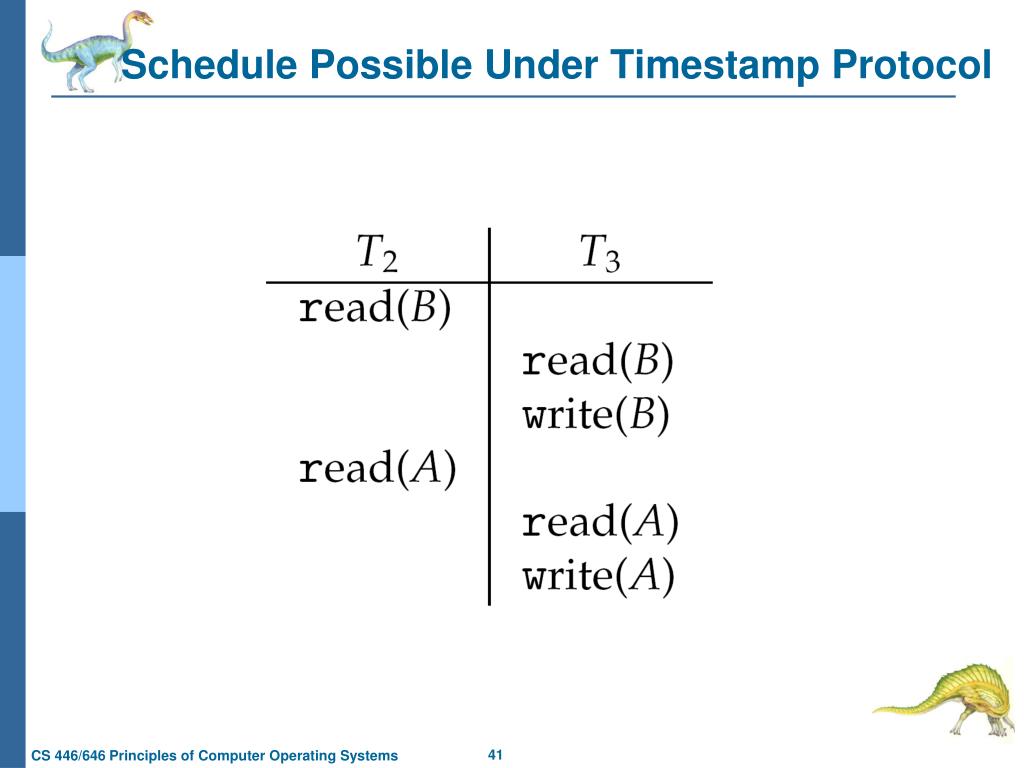 Schedule Possible Under Timestamp Protocol

| $T_2$ | $T_3$ |
|---|---|
| read($B$) | |
| | read($B$) |
| | write($B$) |
| read($A$) | |
| | read($A$) |
| | write($A$) |

CS 446/646 Principles of Computer Operating Systems

41